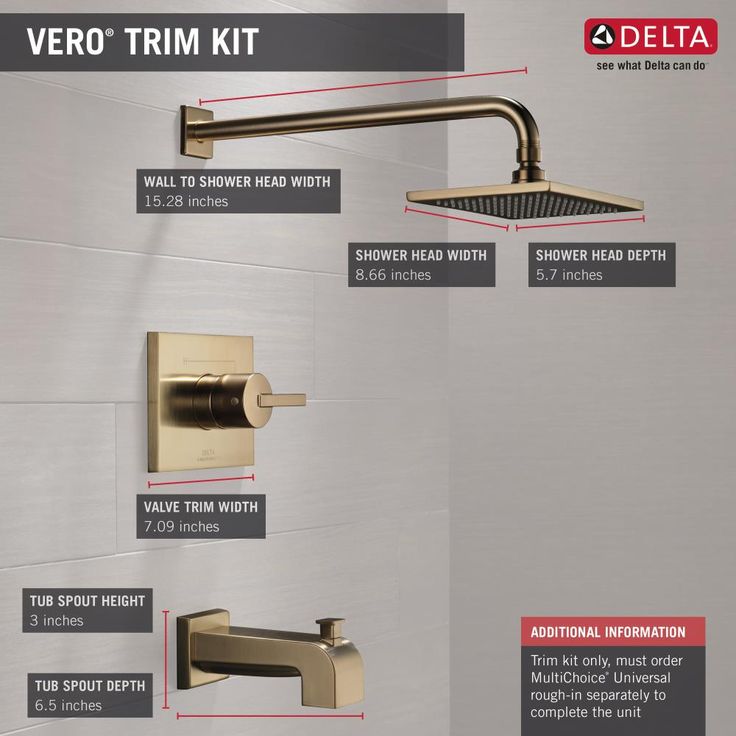 VERO® TRIM KIT

DELTA
see what Delta can do™

WALL TO SHOWER HEAD WIDTH
15.28 inches

SHOWER HEAD WIDTH
8.66 inches

SHOWER HEAD DEPTH
5.7 inches

DELTA

VALVE TRIM WIDTH
7.09 inches

TUB SPOUT HEIGHT
3 inches

TUB SPOUT DEPTH
6.5 inches

ADDITIONAL INFORMATION
Trim kit only, must order MultiChoice® Universal rough-in separately to complete the unit